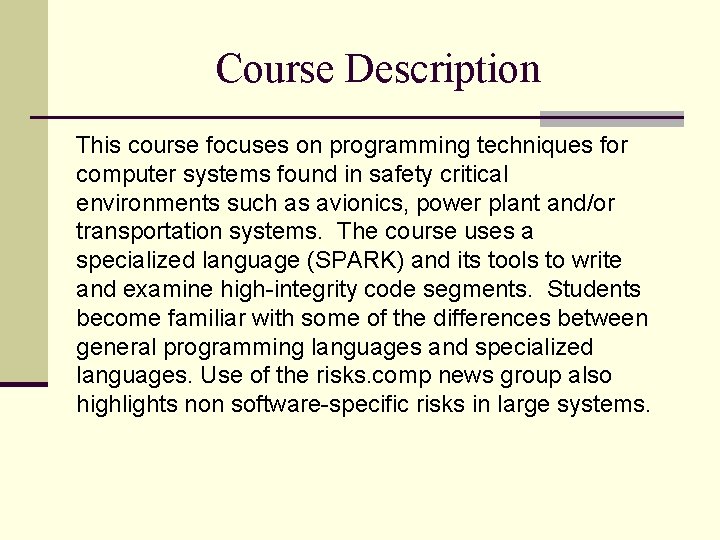 Course Description

This course focuses on programming techniques for computer systems found in safety critical environments such as avionics, power plant and/or transportation systems. The course uses a specialized language (SPARK) and its tools to write and examine high-integrity code segments. Students become familiar with some of the differences between general programming languages and specialized languages. Use of the risks.comp news group also highlights non software-specific risks in large systems.